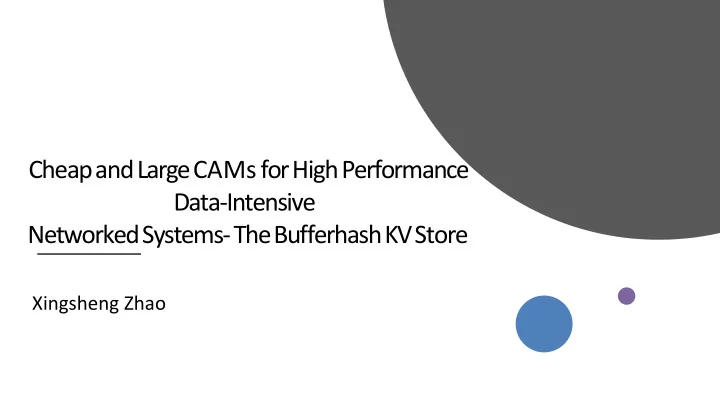 Cheap and Large CAMs for High Performance Data-Intensive Networked Systems- The Bufferhash KV Store

Xingsheng Zhao